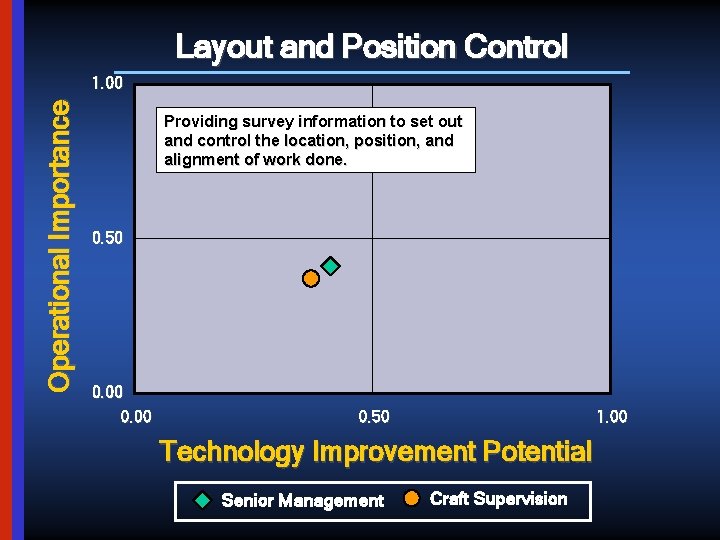 Layout and Position Control

Operational Importance

1.00

0.50

0.00

Providing survey information to set out and control the location, position, and alignment of work done.

0.00

0.50

1.00

Technology Improvement Potential

Senior Management

Craft Supervision